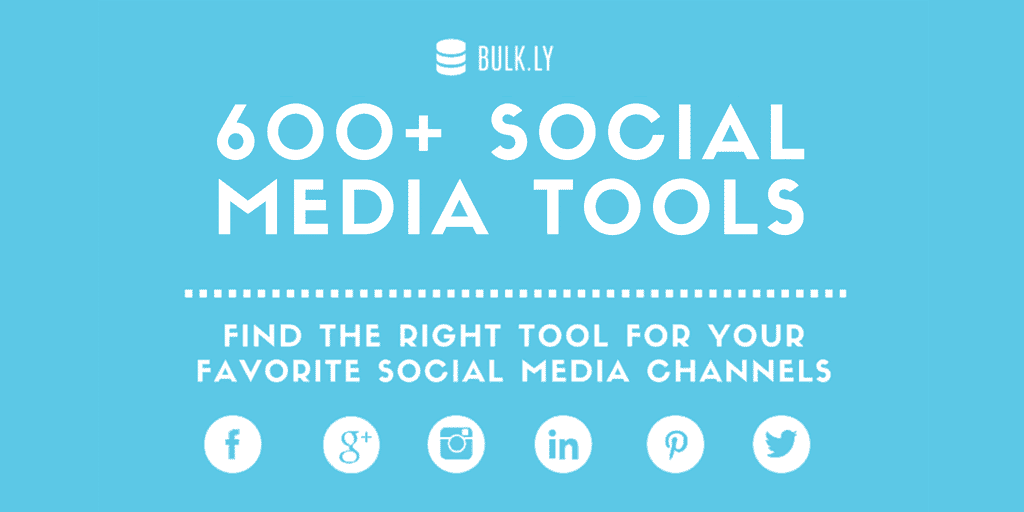 BULK.LY

600+ SOCIAL MEDIA TOOLS

FIND THE RIGHT TOOL FOR YOUR FAVORITE SOCIAL MEDIA CHANNELS

f g+ in